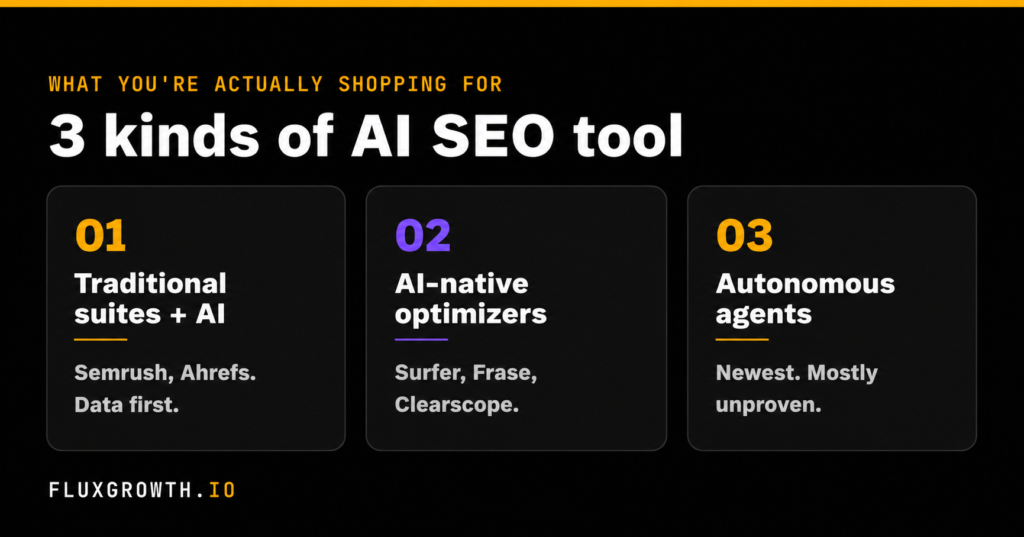 WHAT YOU'RE ACTUALLY SHOPPING FOR

3 kinds of AI SEO tool

01
Traditional suites + AI
Semrush, Ahrefs. Data first.

02
AI-native optimizers
Surfer, Frase, Clearscope.

03
Autonomous agents
Newest. Mostly unproven.

FLUXGROWTH.IO